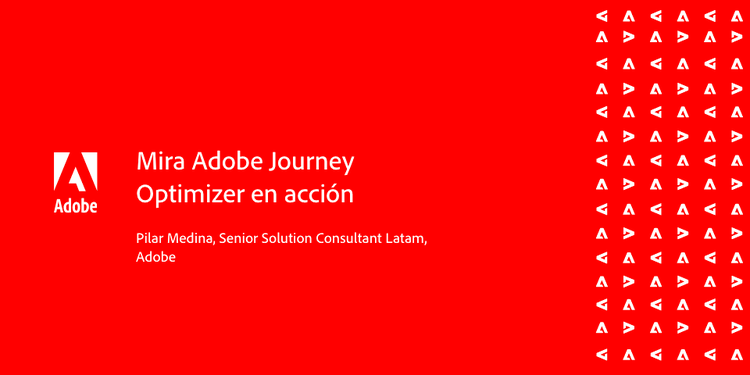 Adobe

Mira Adobe Journey Optimizer en acción

Pilar Medina, Senior Solution Consultant Latam, Adobe